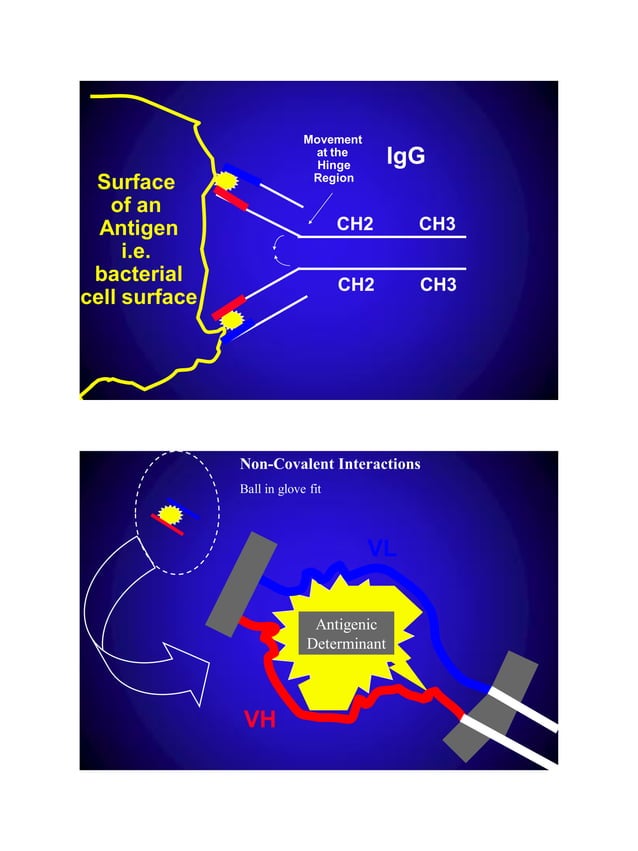 Surface of an Antigen i.e. bacterial cell surface

Movement at the Hinge Region

IgG

CH2

CH3

CH2

CH3

Non-Covalent Interactions

Ball in glove fit

VL

Antigenic Determinant

VH